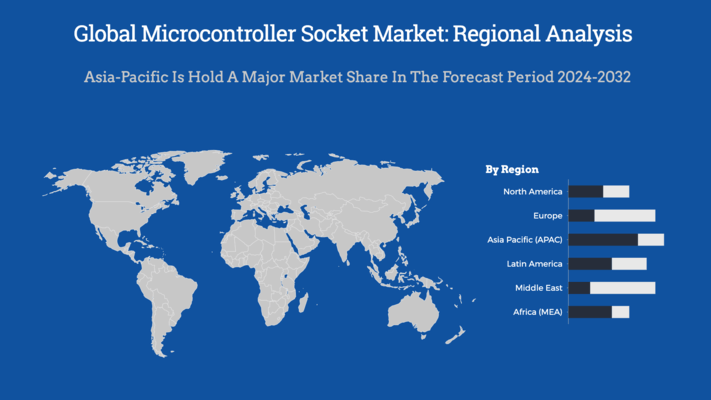 Global Microcontroller Socket Market: Regional Analysis

Asia-Pacific Is Hold A Major Market Share In The Forecast Period 2024-2032

By Region

North America

Europe

Asia Pacific (APAC)

Latin America

Middle East

Africa (MEA)